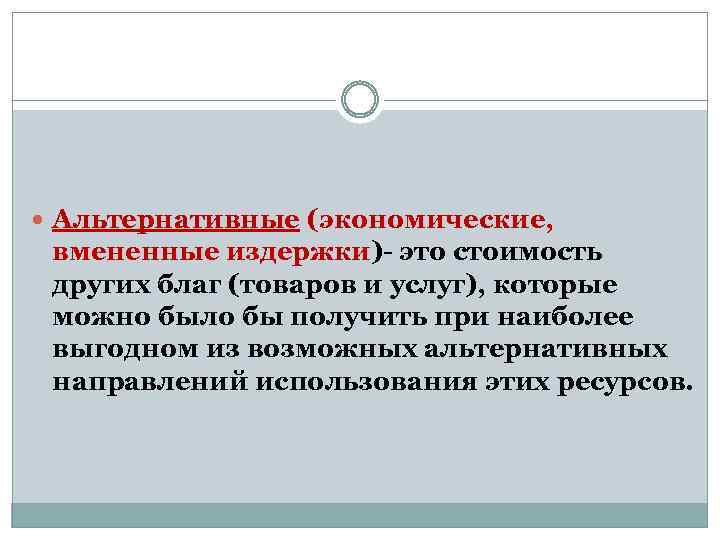 Альтернативные (экономические, вмененные издержки)- это стоимость других благ (товаров и услуг), которые можно было бы получить при наиболее выгодном из возможных альтернативных направлений использования этих ресурсов.